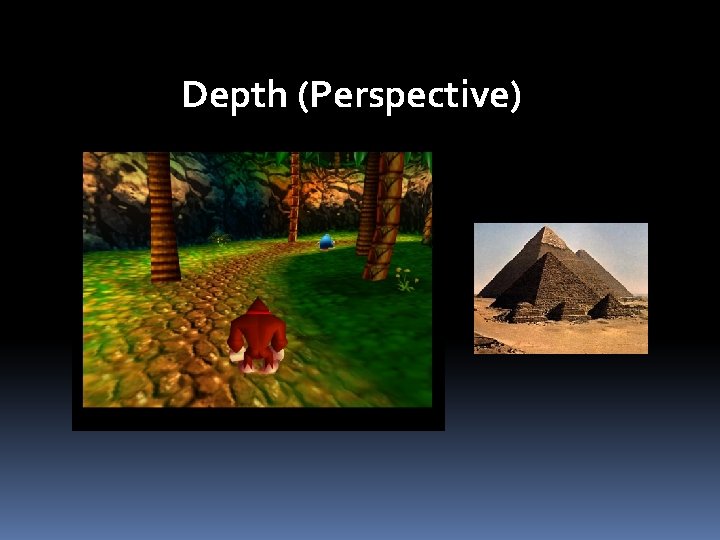 Depth (Perspective)